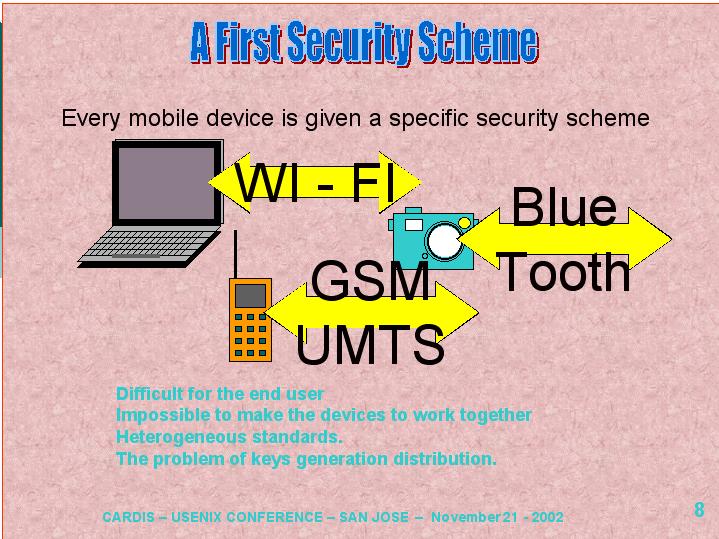 A First Security Scheme

Every mobile device is given a specific security scheme

WI - FI

Blue Tooth

GSM UMTS

Difficult for the end user
Impossible to make the devices to work together
Heterogeneous standards.
The problem of keys generation distribution.

CARDIS – USENIX CONFERENCE – SAN JOSE – November 21 - 2002

8